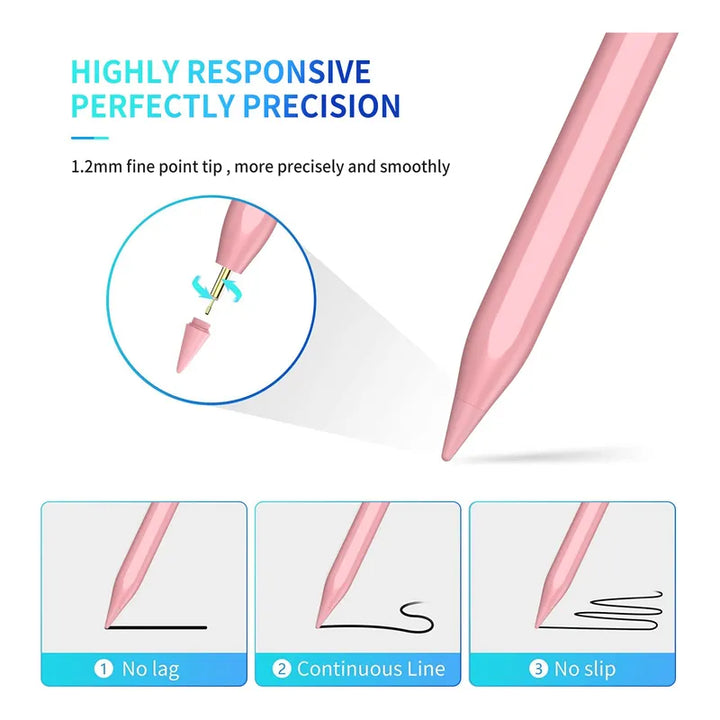 HIGHLY RESPONSIVE
PERFECTLY PRECISION

1.2mm fine point tip , more precisely and smoothly

① No lag

② Continuous Line

③ No slip